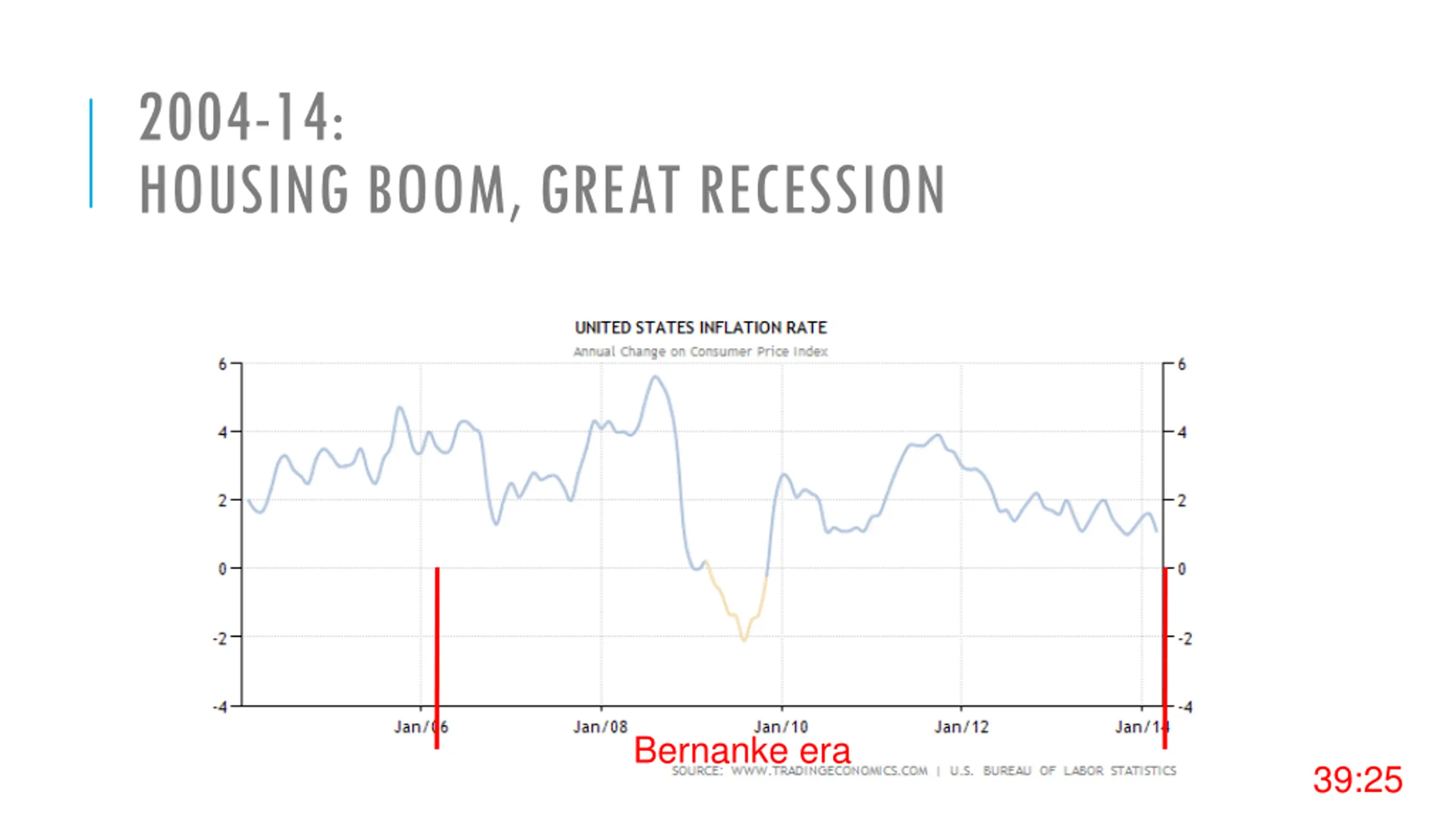 2004-14:
HOUSING BOOM, GREAT RECESSION

UNITED STATES INFLATION RATE
Annual Change on Consumer Price Index

6
4
2
0
-2
-4

6
4
2
0
-2
-4

Jan/06
Jan/08
Jan/10
Jan/12
Jan/14

Bernanke era

SOURCE: WWW.TRADINGECONOMICS.COM | U.S. BUREAU OF LABOR STATISTICS

39:25